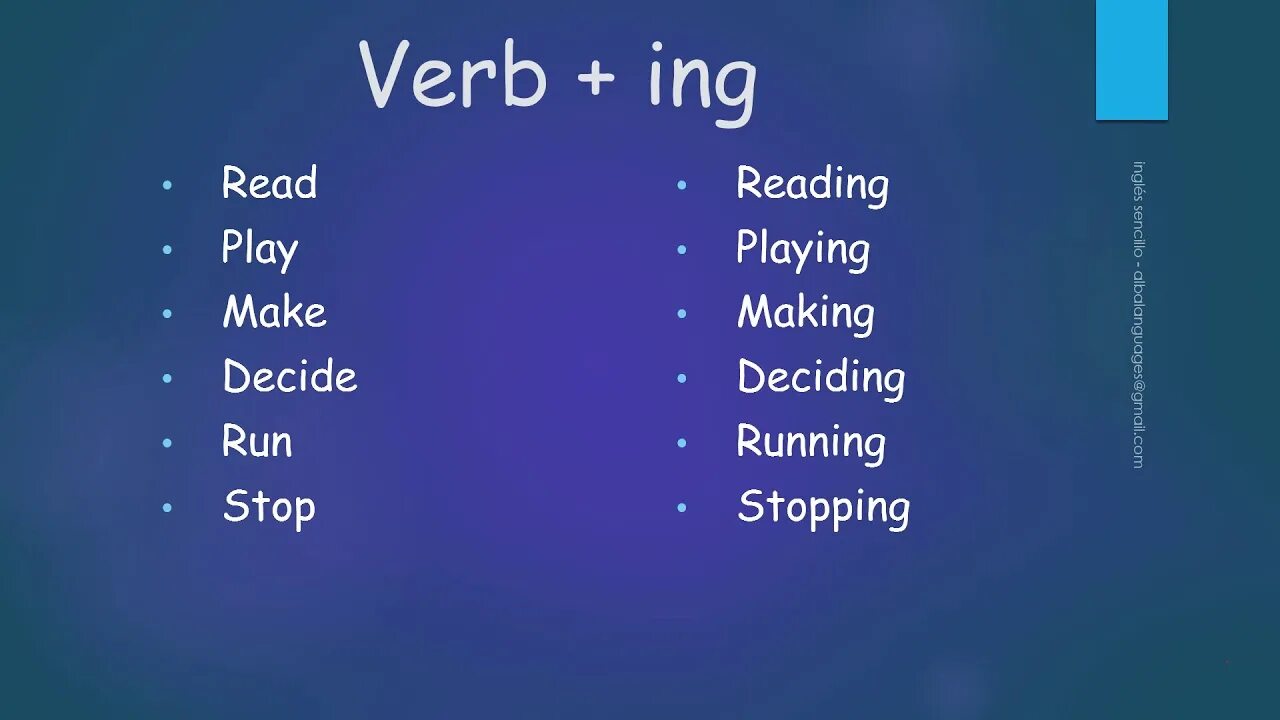 Verb + ing

- Read
- Play
- Make
- Decide
- Run
- Stop

- Reading
- Playing
- Making
- Deciding
- Running
- Stopping

inglés sencillo - albalanguages@gmail.com